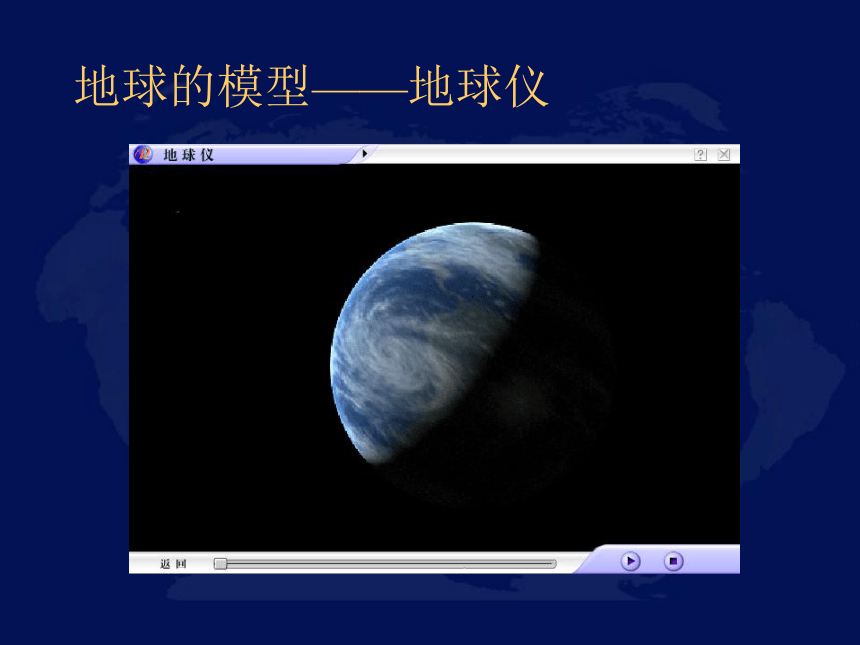 地球的模型——地球仪

地球仪

?

返回